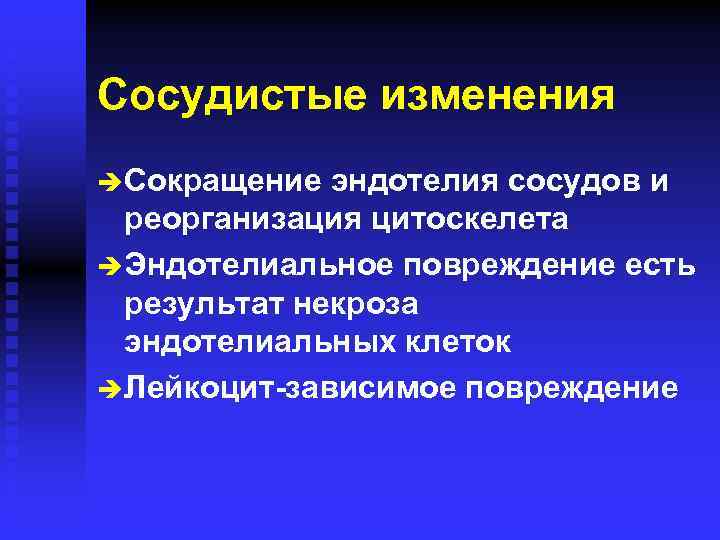 Сосудистые изменения

➔Сокращение эндотелия сосудов и реорганизация цитоскелета

➔Эндотелиальное повреждение есть результат некроза эндотелиальных клеток

➔Лейкоцит-зависимое повреждение